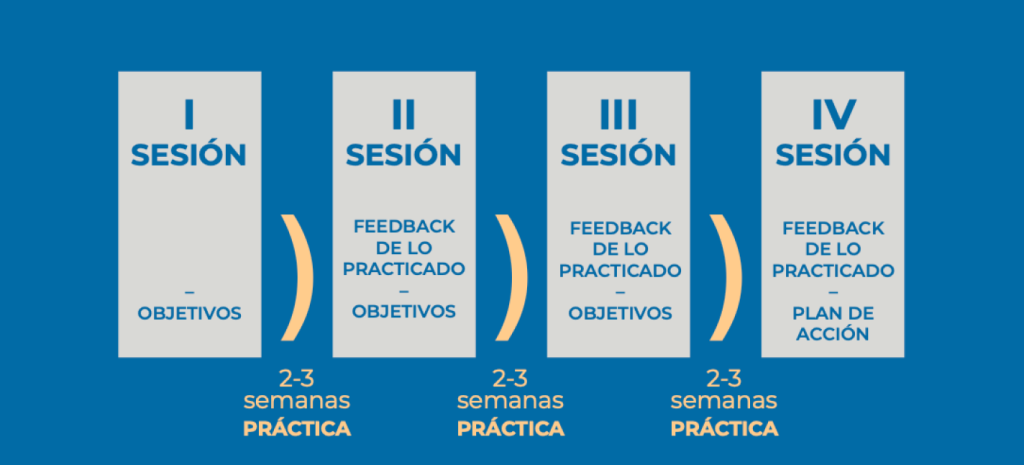 I
SESIÓN

–
OBJETIVOS

2-3
semanas
PRÁCTICA

II
SESIÓN

FEEDBACK DE LO PRACTICADO
–
OBJETIVOS

2-3
semanas
PRÁCTICA

III
SESIÓN

FEEDBACK DE LO PRACTICADO
–
OBJETIVOS

2-3
semanas
PRÁCTICA

IV
SESIÓN

FEEDBACK DE LO PRACTICADO
–
PLAN DE ACCIÓN